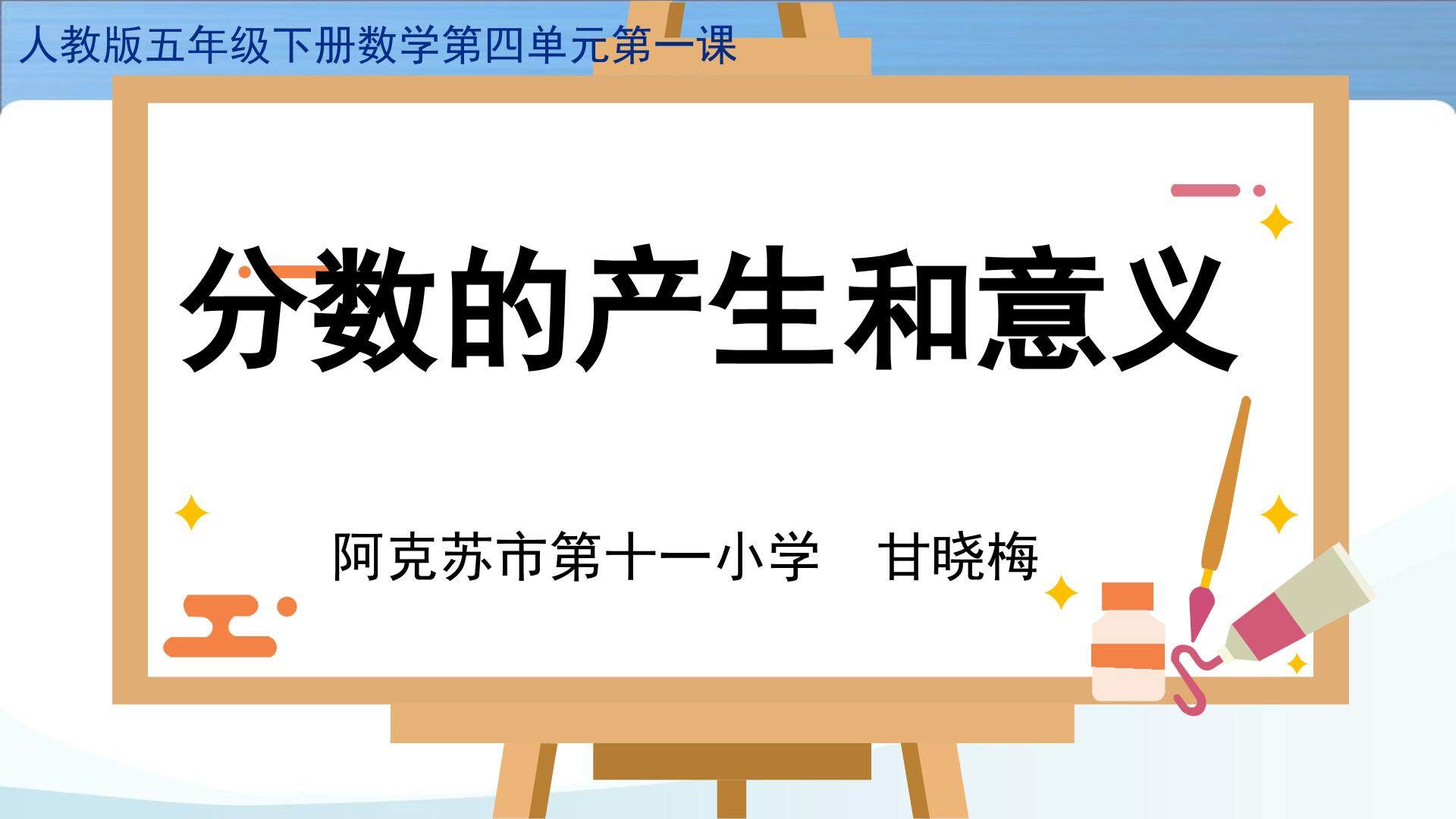 人教版五年级下册数学第四单元第一课

分数的产生和意义

阿克苏市第十一小学　甘晓梅